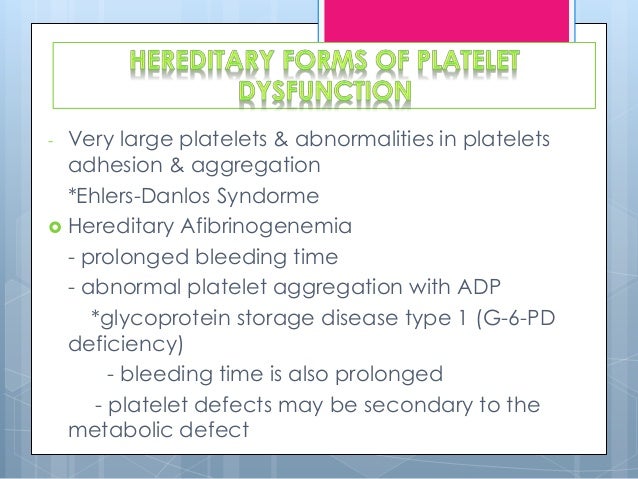 HEREDITARY FORMS OF PLATELET DYSFUNCTION

- Very large platelets & abnormalities in platelets adhesion & aggregation

*Ehlers-Danlos Syndorme

Hereditary Afibrinogenemia

- prolonged bleeding time

- abnormal platelet aggregation with ADP

*glycoprotein storage disease type 1 (G-6-PD deficiency)

- bleeding time is also prolonged

- platelet defects may be secondary to the metabolic defect